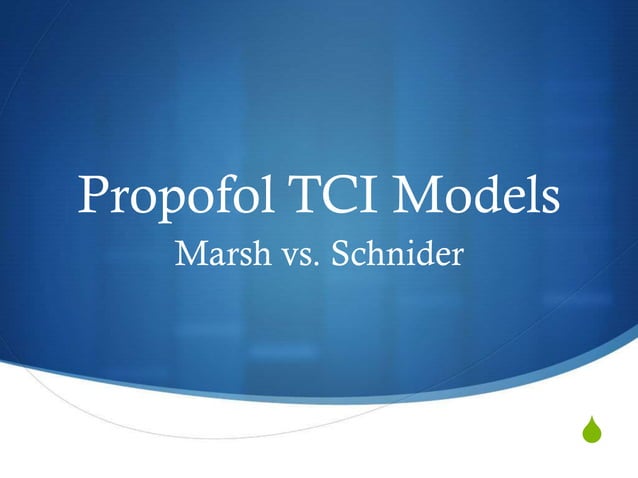 Propofol TCI Models
Marsh vs. Schnider